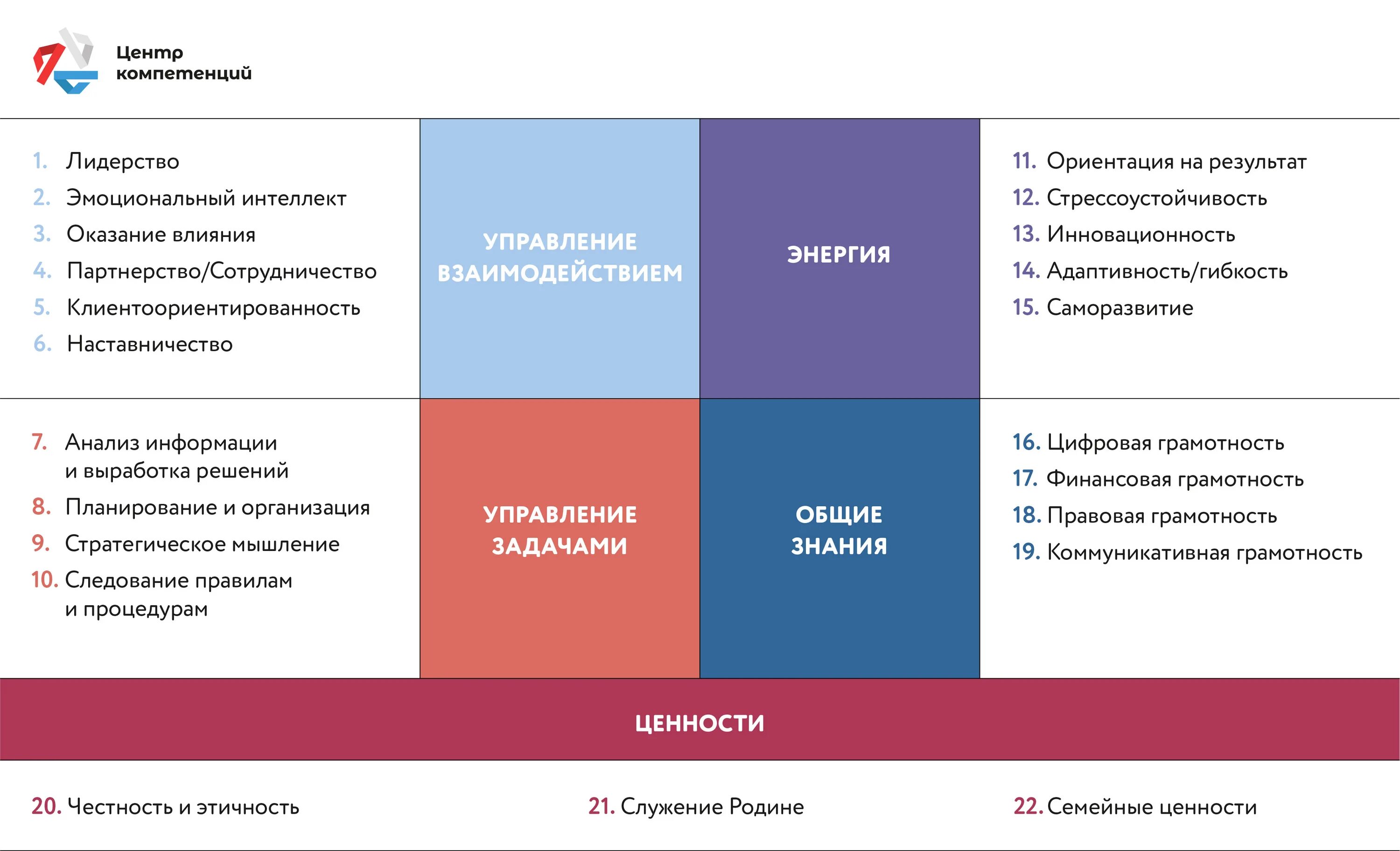 Центр компетенций

1. Лидерство
2. Эмоциональный интеллект
3. Оказание влияния
4. Партнерство/Сотрудничество
5. Клиентоориентированность
6. Наставничество

УПРАВЛЕНИЕ ВЗАИМОДЕЙСТВИЕМ

ЭНЕРГИЯ

11. Ориентация на результат
12. Стрессоустойчивость
13. Инновационность
14. Адаптивность/гибкость
15. Саморазвитие

7. Анализ информации и выработка решений
8. Планирование и организация
9. Стратегическое мышление
10. Следование правилам и процедурам

УПРАВЛЕНИЕ ЗАДАЧАМИ

ОБЩИЕ ЗНАНИЯ

16. Цифровая грамотность
17. Финансовая грамотность
18. Правовая грамотность
19. Коммуникативная грамотность

ЦЕННОСТИ

20. Честность и этичность
21. Служение Родине
22. Семейные ценности